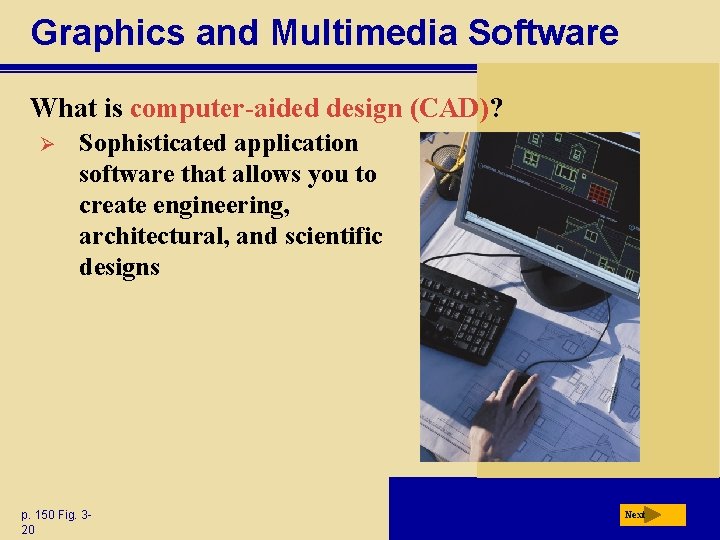 Graphics and Multimedia Software

What is computer-aided design (CAD)?

➢ Sophisticated application software that allows you to create engineering, architectural, and scientific designs

p. 150 Fig. 3-20

Next